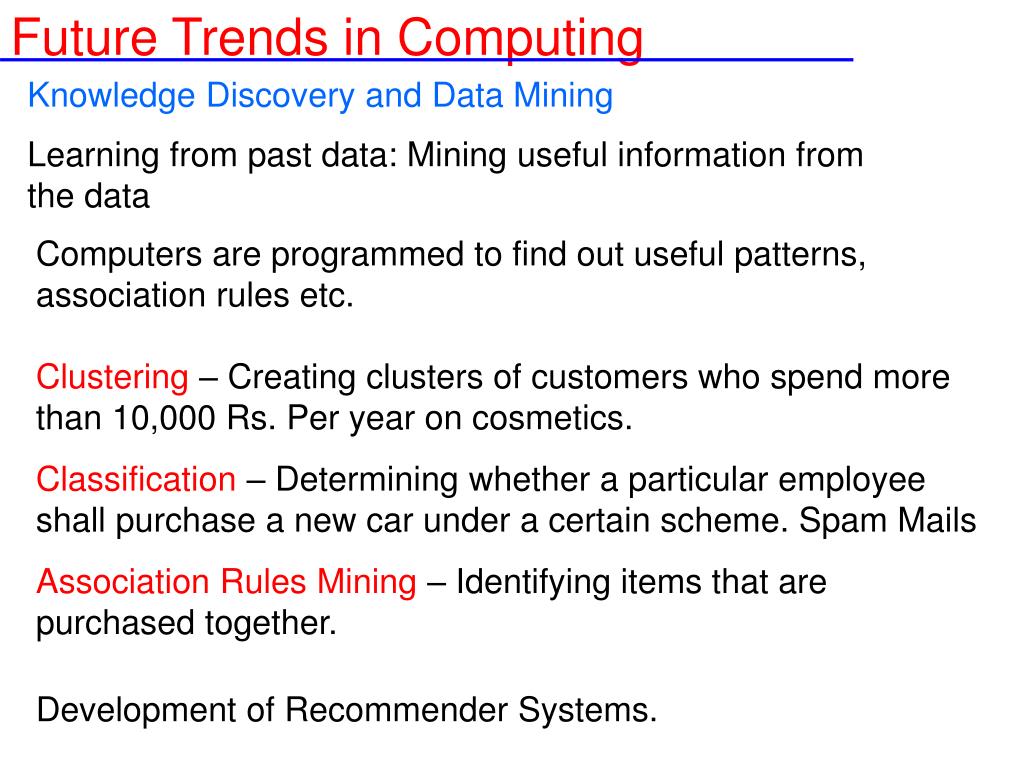 Future Trends in Computing

Knowledge Discovery and Data Mining

Learning from past data: Mining useful information from the data

Computers are programmed to find out useful patterns, association rules etc.

Clustering – Creating clusters of customers who spend more than 10,000 Rs. Per year on cosmetics.

Classification – Determining whether a particular employee shall purchase a new car under a certain scheme. Spam Mails

Association Rules Mining – Identifying items that are purchased together.

Development of Recommender Systems.